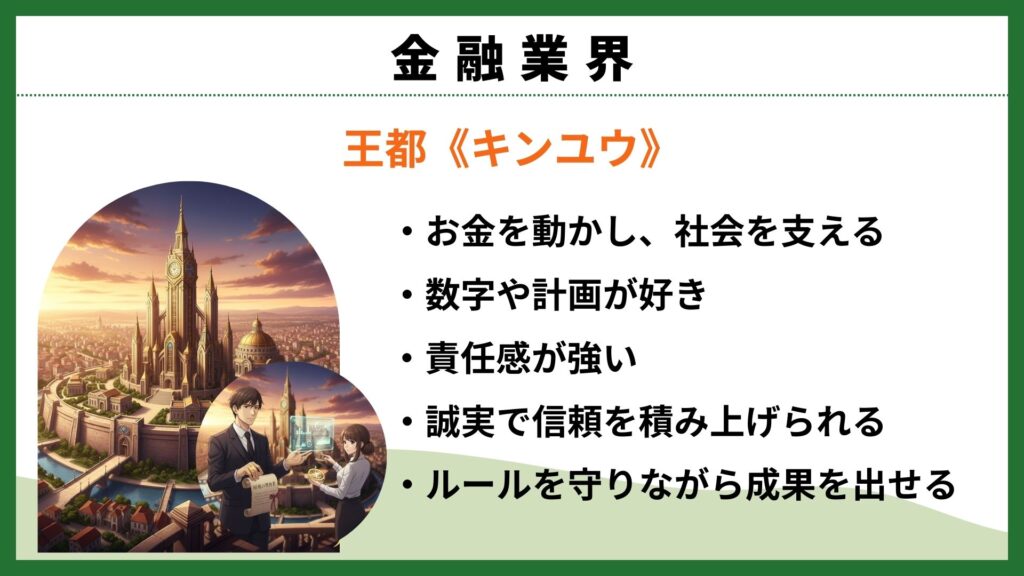 金融業界

王都《キンユウ》

・お金を動かし、社会を支える
・数字や計画が好き
・責任感が強い
・誠実で信頼を積み上げられる
・ルールを守りながら成果を出せる